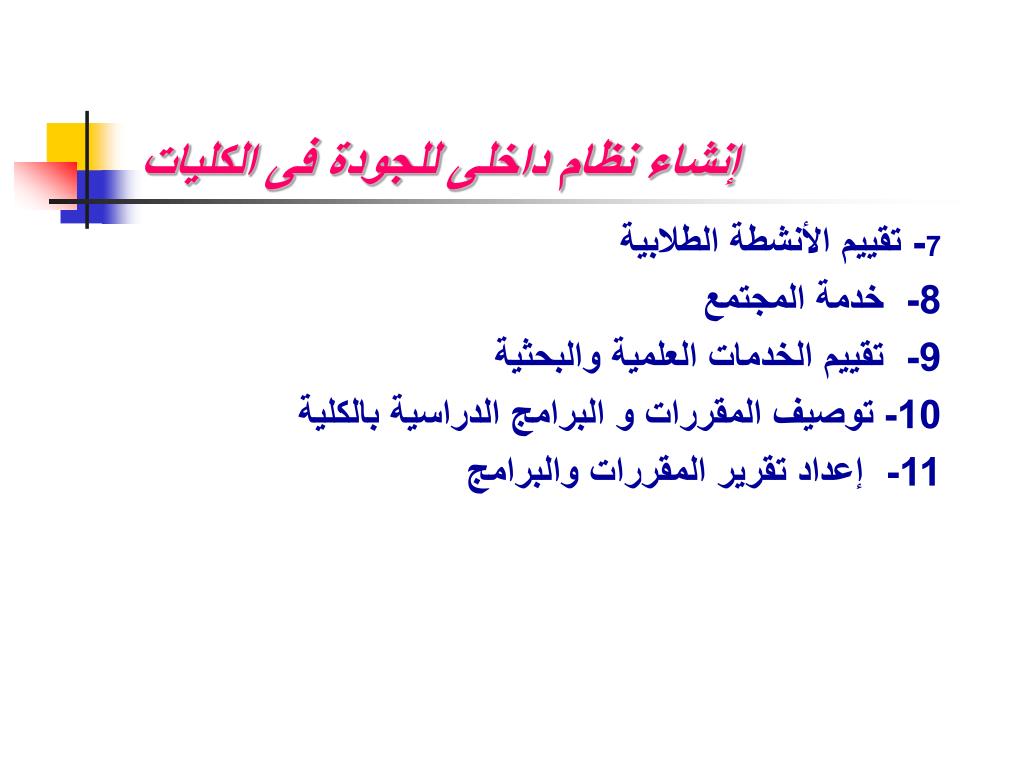 إنشاء نظام داخلى للجودة فى الكليات

7- تقييم الأنشطة الطلابية

8- خدمة المجتمع

9- تقييم الخدمات العلمية والبحثية

10- توصيف المقررات و البرامج الدراسية بالكلية

11- إعداد تقرير المقررات والبرامج